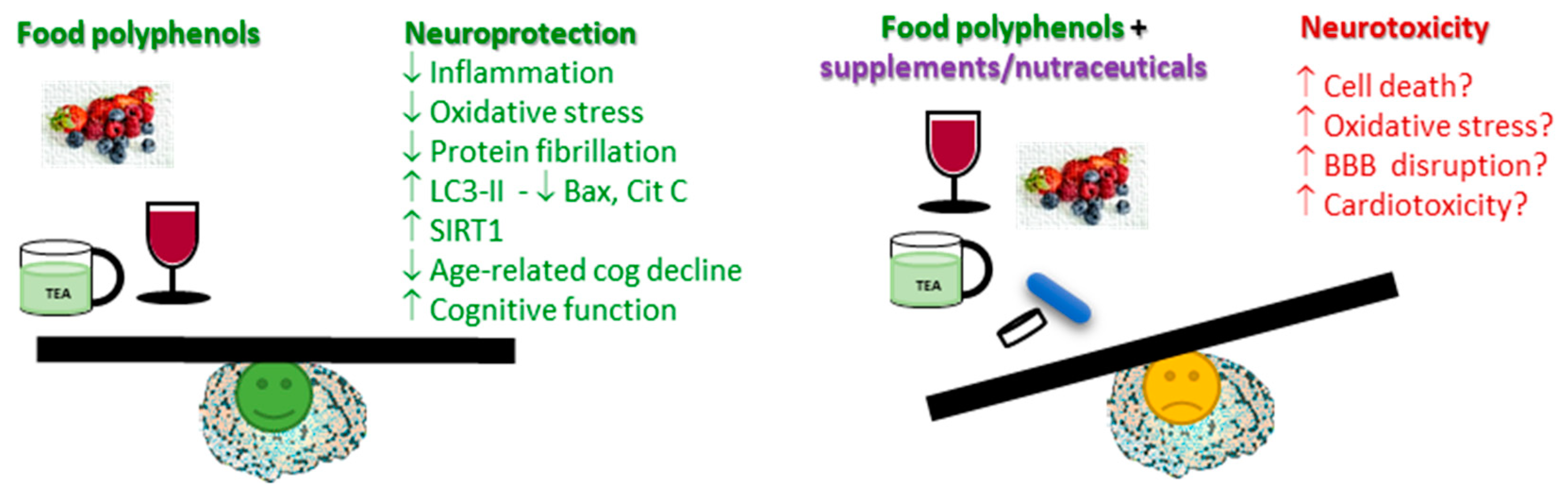 Food polyphenols

TEA

Neuroprotection
↓ Inflammation
↓ Oxidative stress
↓ Protein fibrillation
↑ LC3-II - ↓ Bax, Cit C
↑ SIRT1
↓ Age-related cog decline
↑ Cognitive function

Food polyphenols +
supplements/nutraceuticals

TEA

Neurotoxicity
↑ Cell death?
↑ Oxidative stress?
↑ BBB disruption?
↑ Cardiotoxicity?